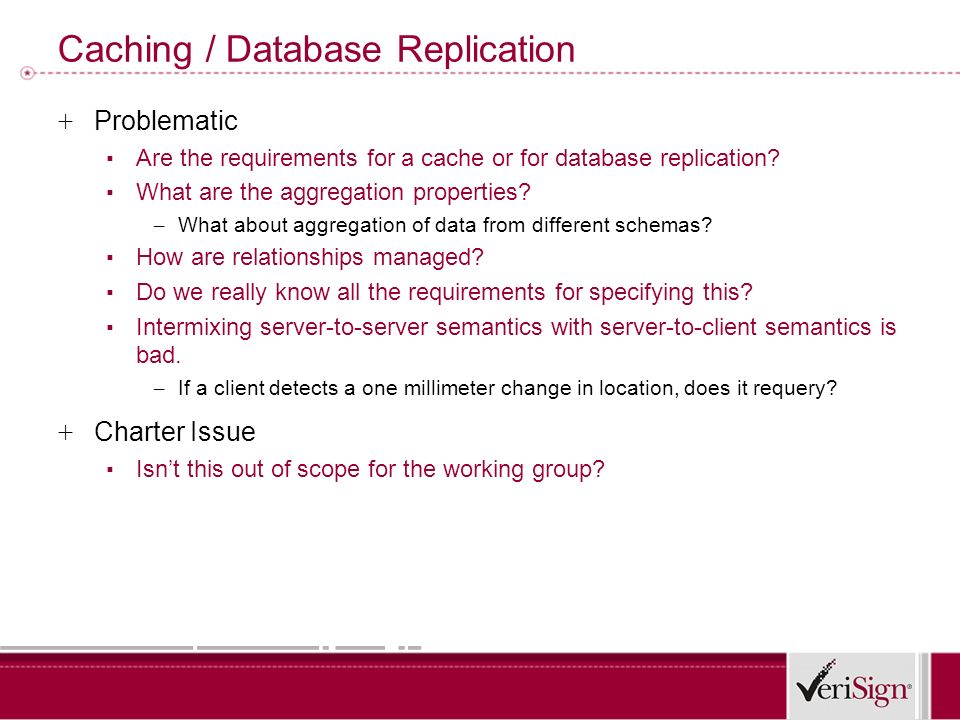 Caching / Database Replication

+ Problematic
▪ Are the requirements for a cache or for database replication?
▪ What are the aggregation properties?
– What about aggregation of data from different schemas?
▪ How are relationships managed?
▪ Do we really know all the requirements for specifying this?
▪ Intermixing server-to-server semantics with server-to-client semantics is bad.
– If a client detects a one millimeter change in location, does it requery?

+ Charter Issue
▪ Isn't this out of scope for the working group?

VeriSign®